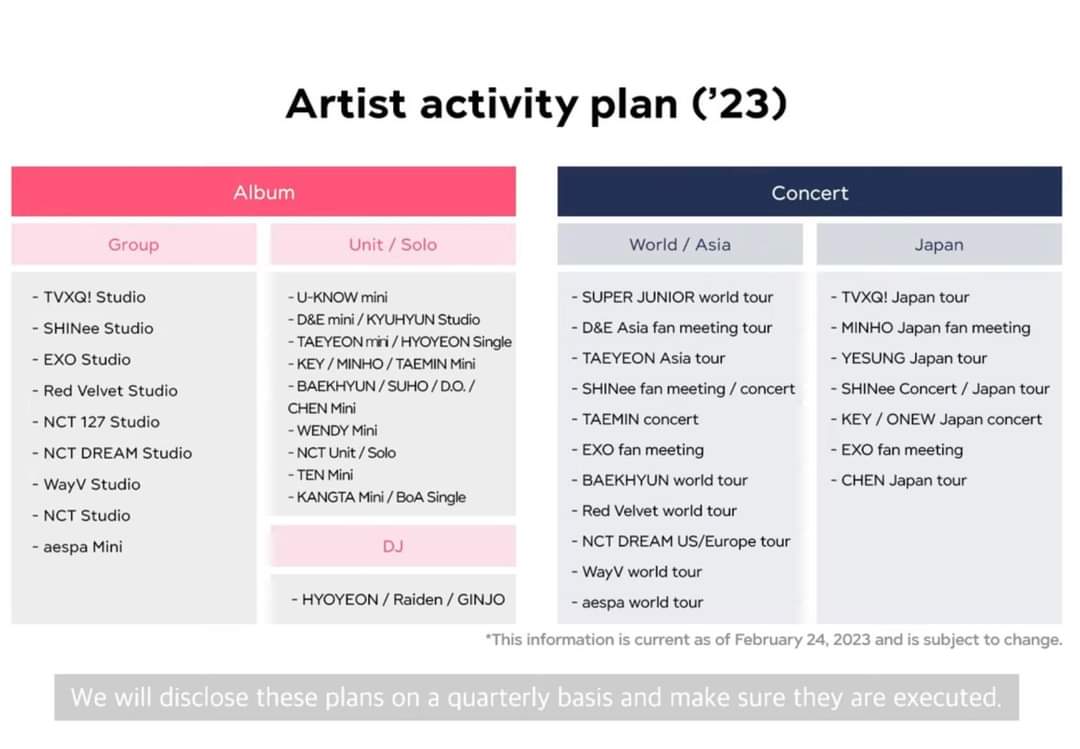 Artist activity plan ('23)

Album

Group

- TVXQ! Studio
- SHINee Studio
- EXO Studio
- Red Velvet Studio
- NCT 127 Studio
- NCT DREAM Studio
- WayV Studio
- NCT Studio
- aespa Mini

Unit / Solo

- U-KNOW mini
- D&E mini / KYUHYUN Studio
- TAEYEON mini / HYOYEON Single
- KEY / MINHO / TAEMIN Mini
- BAEKHYUN / SUHO / D.O. / CHEN Mini
- WENDY Mini
- NCT Unit / Solo
- TEN Mini
- KANGTA Mini / BoA Single

DJ

- HYOYEON / Raiden / GINJO

Concert

World / Asia

- SUPER JUNIOR world tour
- D&E Asia fan meeting tour
- TAEYEON Asia tour
- SHINee fan meeting / concert
- TAEMIN concert
- EXO fan meeting
- BAEKHYUN world tour
- Red Velvet world tour
- NCT DREAM US/Europe tour
- WayV world tour
- aespa world tour

Japan

- TVXQ! Japan tour
- MINHO Japan fan meeting
- YESUNG Japan tour
- SHINee Concert / Japan tour
- KEY / ONEW Japan concert
- EXO fan meeting
- CHEN Japan tour

*This information is current as of February 24, 2023 and is subject to change.

We will disclose these plans on a quarterly basis and make sure they are executed.